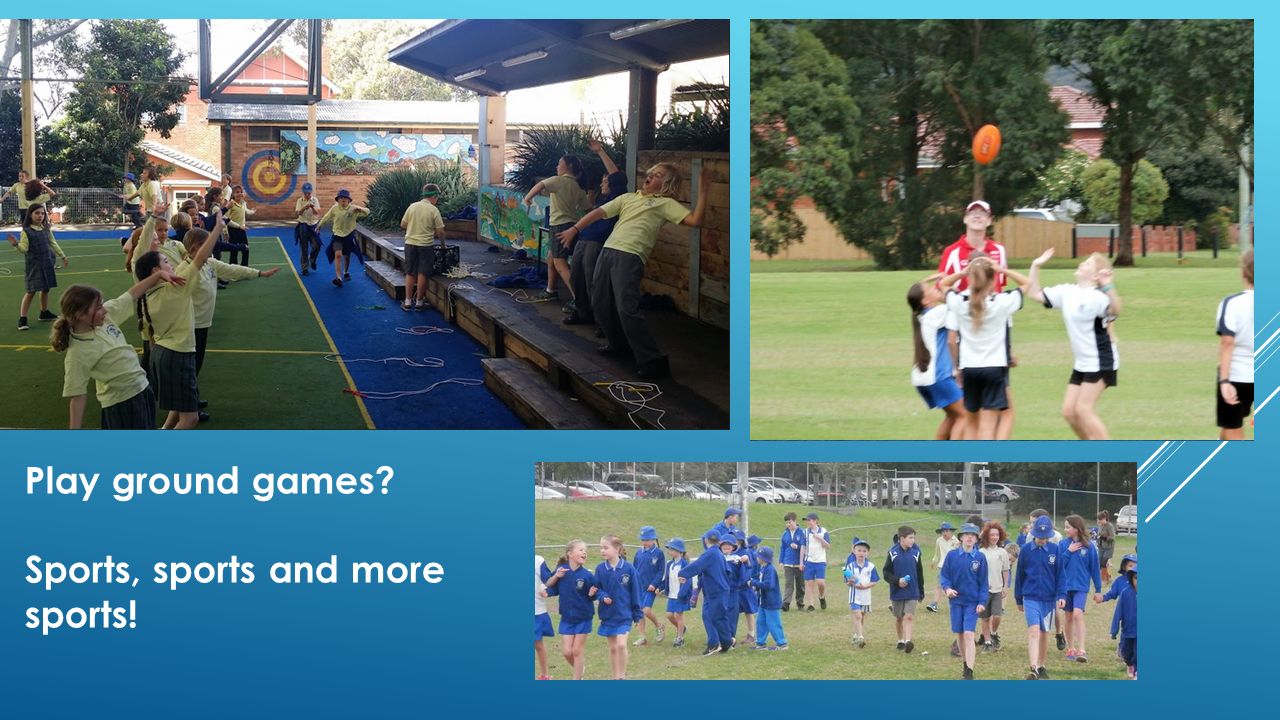 Play ground games?

Sports, sports and more sports!